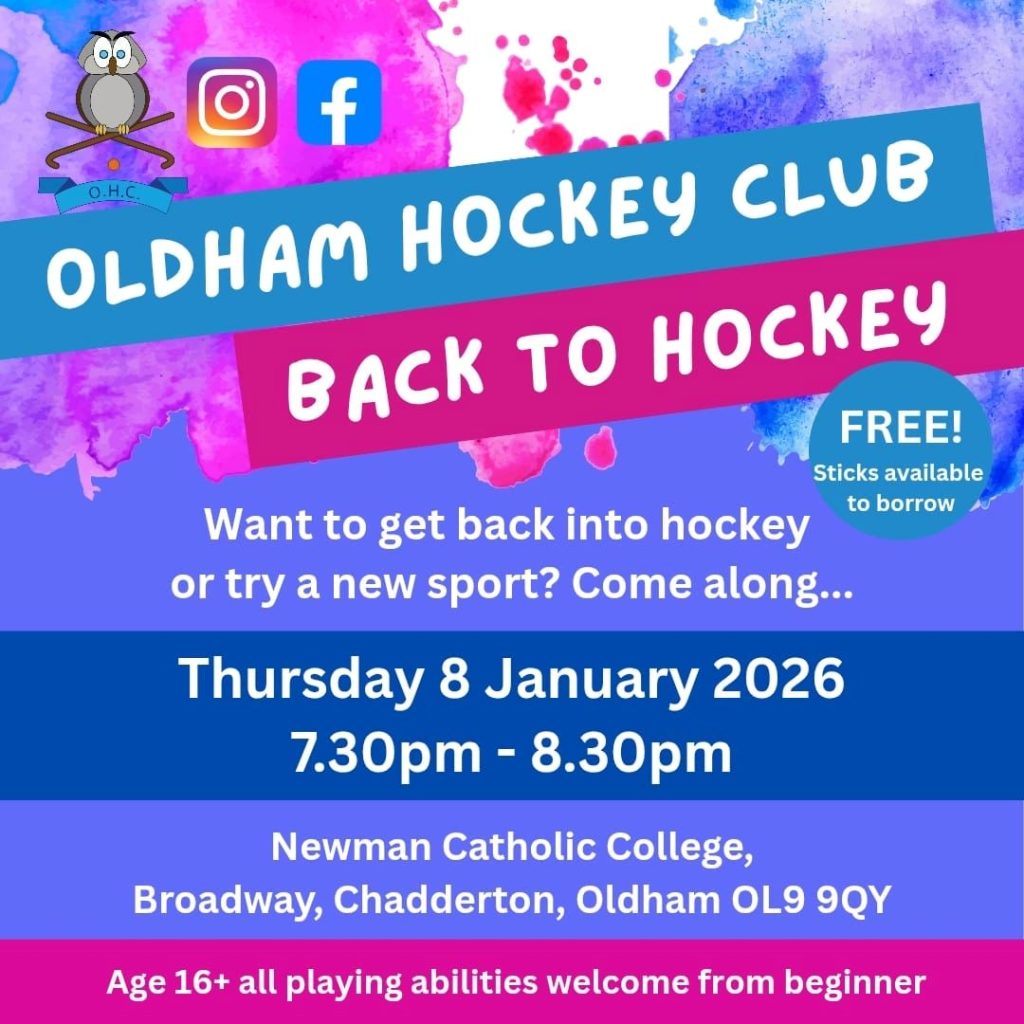 O.H.C.

OLDHAM HOCKEY CLUB

BACK TO HOCKEY

FREE!
Sticks available to borrow

Want to get back into hockey or try a new sport? Come along...

Thursday 8 January 2026
7.30pm - 8.30pm

Newman Catholic College,
Broadway, Chadderton, Oldham OL9 9QY

Age 16+ all playing abilities welcome from beginner